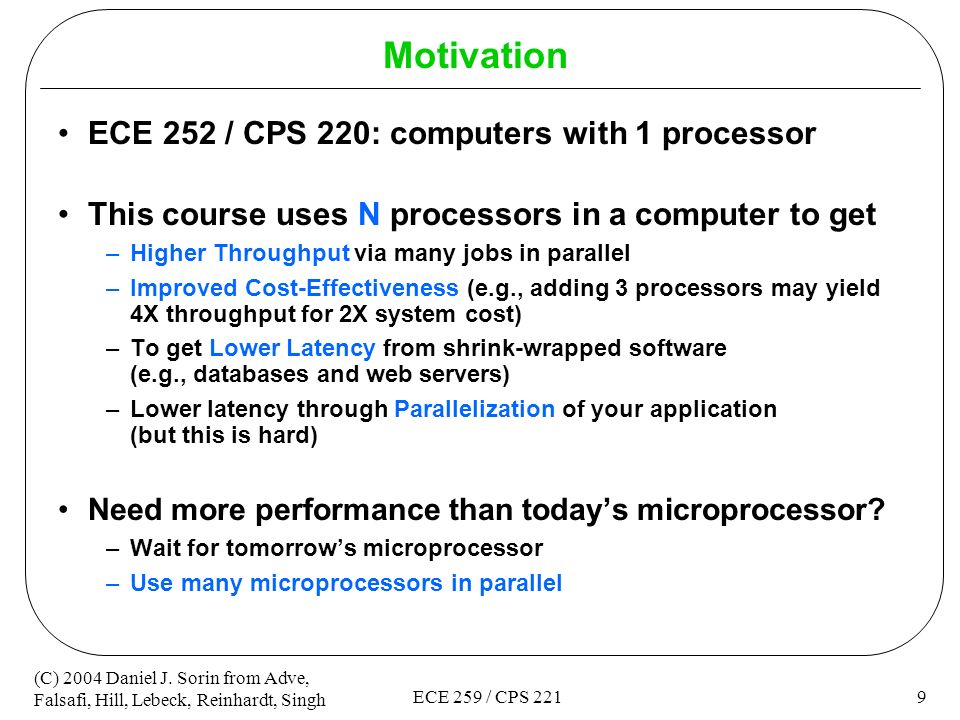 Motivation

• ECE 252 / CPS 220: computers with 1 processor

• This course uses N processors in a computer to get
– Higher Throughput via many jobs in parallel
– Improved Cost-Effectiveness (e.g., adding 3 processors may yield 4X throughput for 2X system cost)
– To get Lower Latency from shrink-wrapped software (e.g., databases and web servers)
– Lower latency through Parallelization of your application (but this is hard)

• Need more performance than today's microprocessor?
– Wait for tomorrow's microprocessor
– Use many microprocessors in parallel

(C) 2004 Daniel J. Sorin from Adve, Falsafi, Hill, Lebeck, Reinhardt, Singh

ECE 259 / CPS 221

9